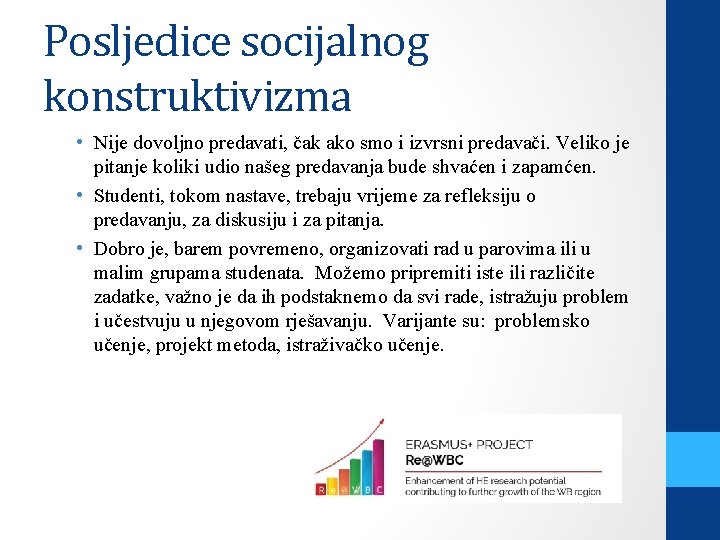 Posljedice socijalnog konstruktivizma

• Nije dovoljno predavati, čak ako smo i izvrsni predavači. Veliko je pitanje koliki udio našeg predavanja bude shvaćen i zapamćen.
• Studenti, tokom nastave, trebaju vrijeme za refleksiju o predavanju, za diskusiju i za pitanja.
• Dobro je, barem povremeno, organizovati rad u parovima ili u malim grupama studenata. Možemo pripremiti iste ili različite zadatke, važno je da ih podstaknemo da svi rade, istražuju problem i učestvuju u njegovom rješavanju. Varijante su: problemsko učenje, projekt metoda, istraživačko učenje.

R e @ W B C

ERASMUS+ PROJECT
Re@WBC
Enhancement of HE research potential contributing to further growth of the WB region